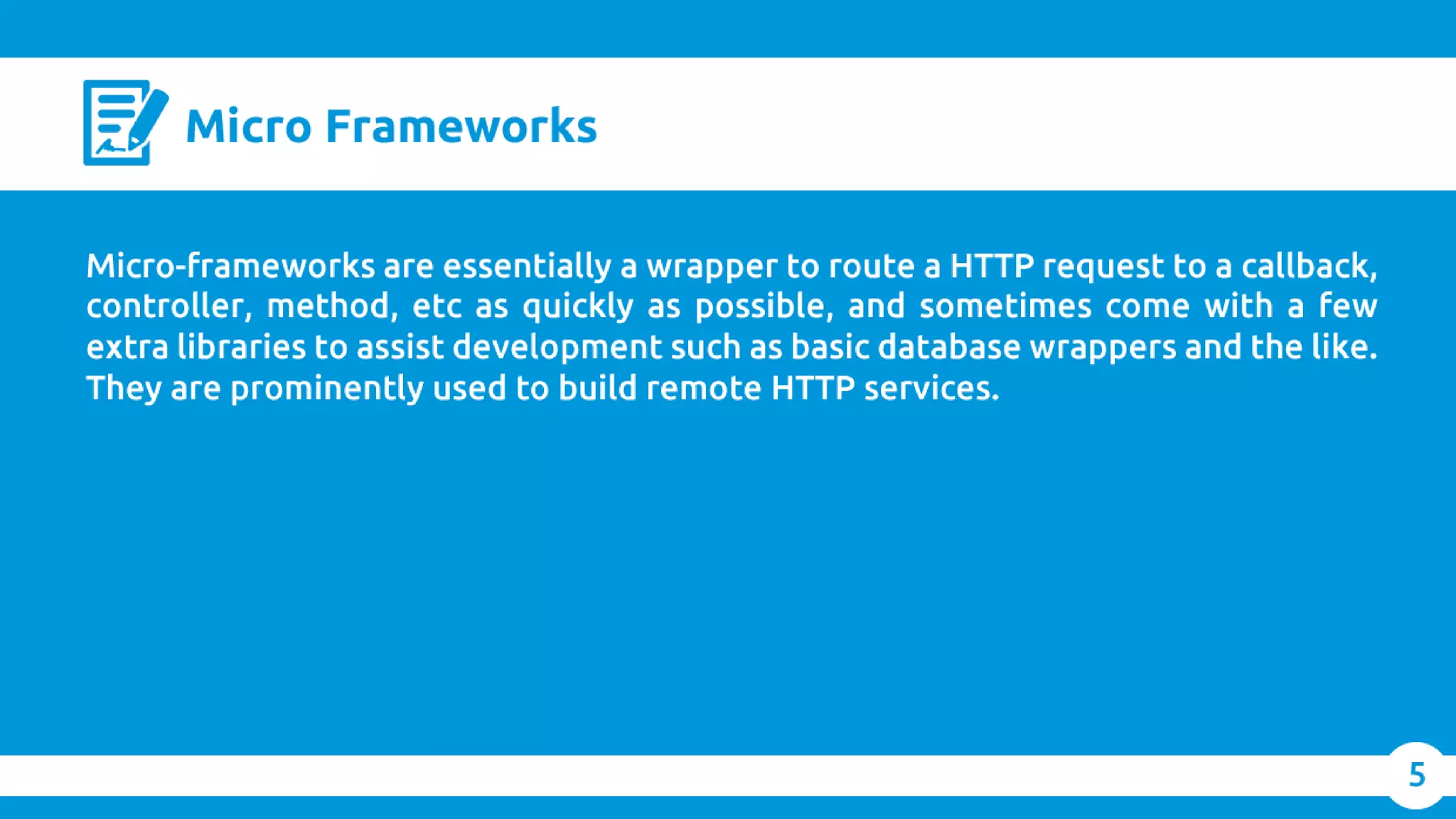 Micro Frameworks

Micro-frameworks are essentially a wrapper to route a HTTP request to a callback, controller, method, etc as quickly as possible, and sometimes come with a few extra libraries to assist development such as basic database wrappers and the like. They are prominently used to build remote HTTP services.

5